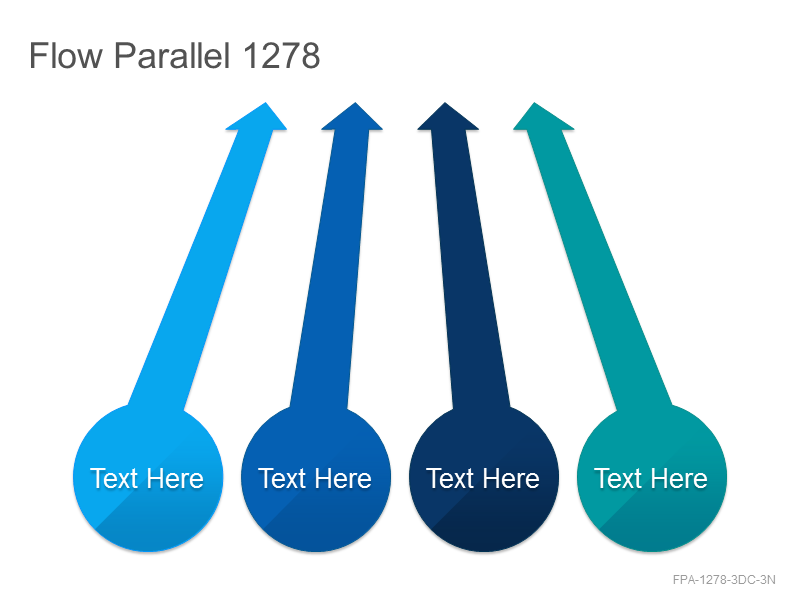 Flow Parallel 1278

Text Here

Text Here

Text Here

Text Here

FPA-1278-3DC-3N